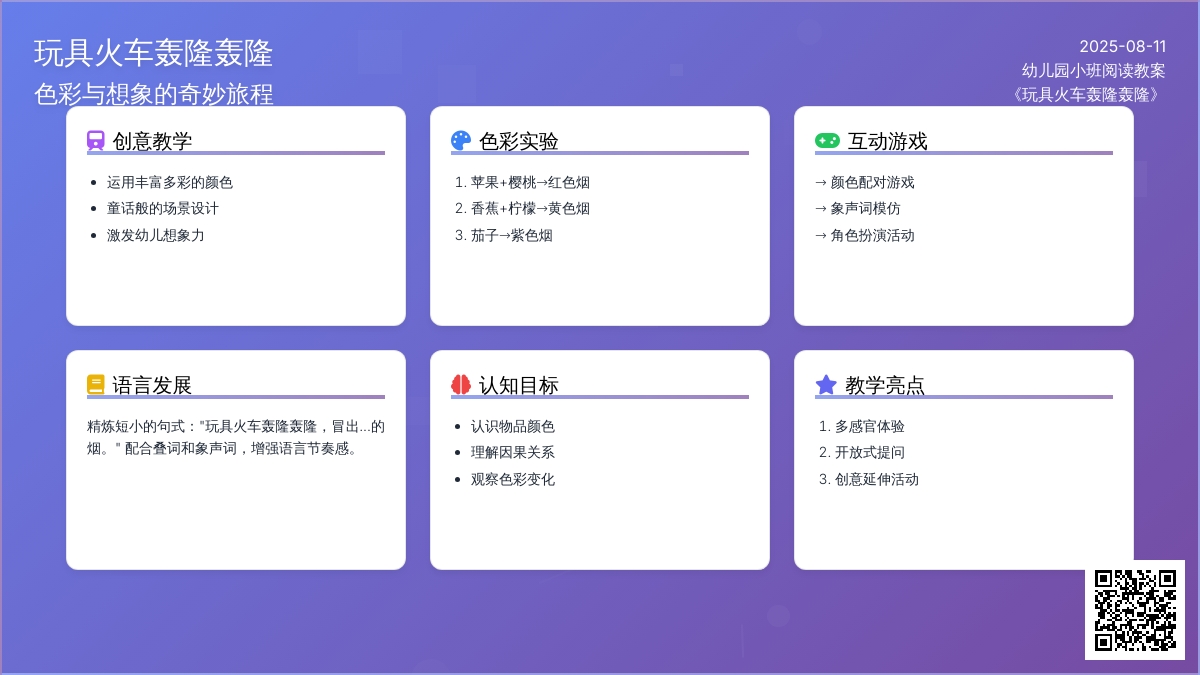 玩具火车轰隆轰隆
色彩与想象的奇妙旅程

2025-08-11
幼儿园小班阅读教案
《玩具火车轰隆轰隆》

创意教学
- 运用丰富多彩的颜色
- 童话般的场景设计
- 激发幼儿想象力

色彩实验
1. 苹果+樱桃→红色烟
2. 香蕉+柠檬→黄色烟
3. 茄子→紫色烟

互动游戏
→ 颜色配对游戏
→ 象声词模仿
→ 角色扮演活动

语言发展
精炼短小的句式："玩具火车轰隆轰隆，冒出...的烟。" 配合叠词和象声词，增强语言节奏感。

认知目标
- 认识物品颜色
- 理解因果关系
- 观察色彩变化

教学亮点
1. 多感官体验
2. 开放式提问
3. 创意延伸活动